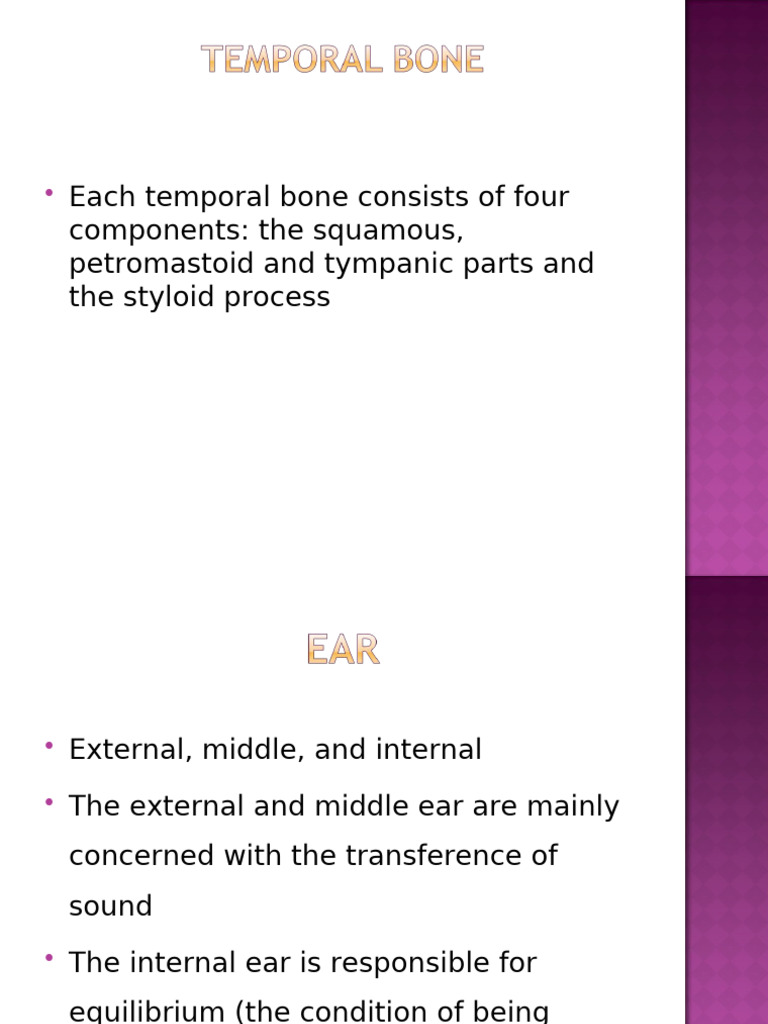 TEMPORAL BONE

• Each temporal bone consists of four components: the squamous, petromastoid and tympanic parts and the styloid process

EAR

• External, middle, and internal
• The external and middle ear are mainly concerned with the transference of sound
• The internal ear is responsible for equilibrium (the condition of being